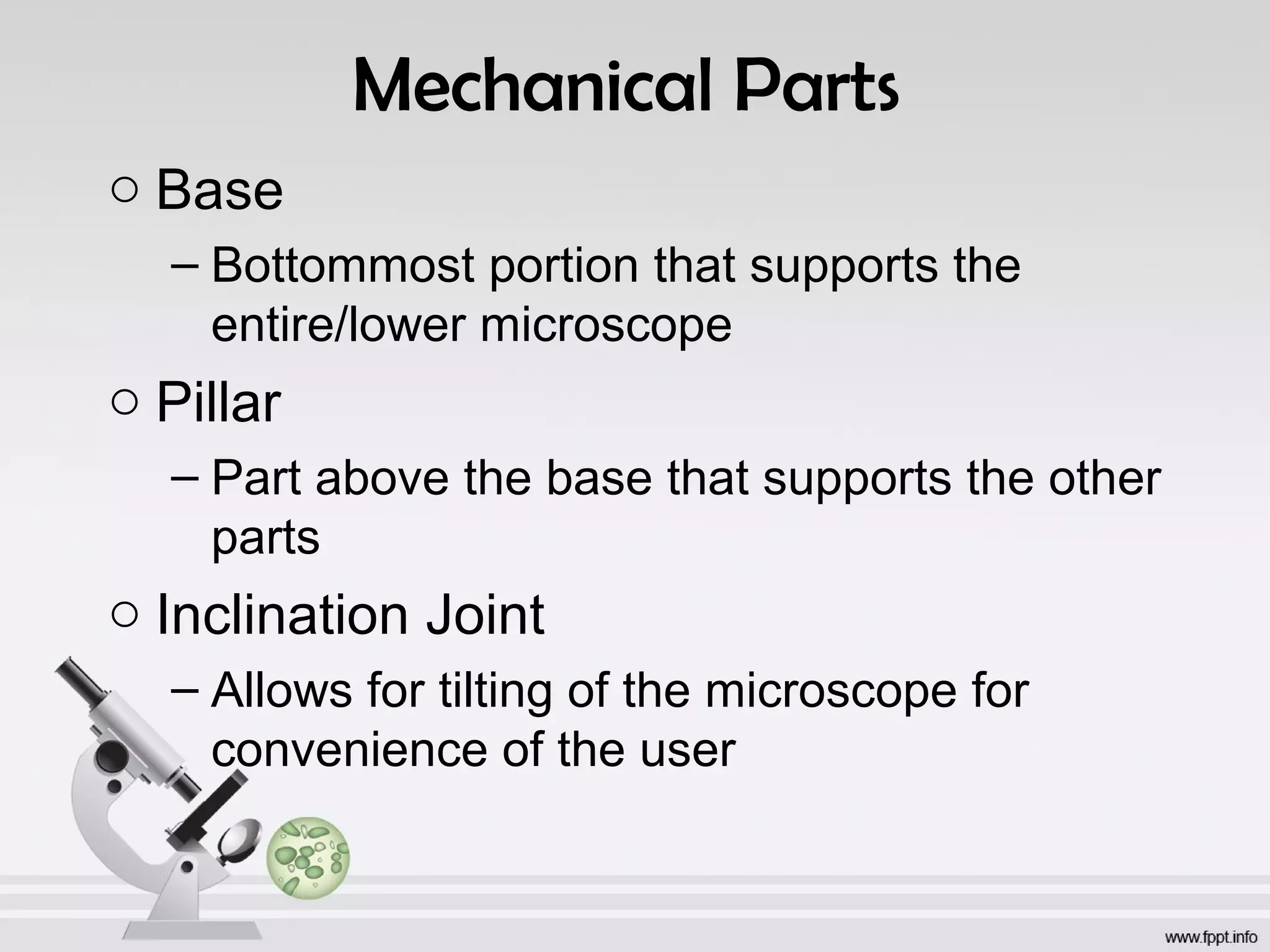 Mechanical Parts

○ Base

– Bottommost portion that supports the entire/lower microscope

○ Pillar

– Part above the base that supports the other parts

○ Inclination Joint

– Allows for tilting of the microscope for convenience of the user

www.fppt.info